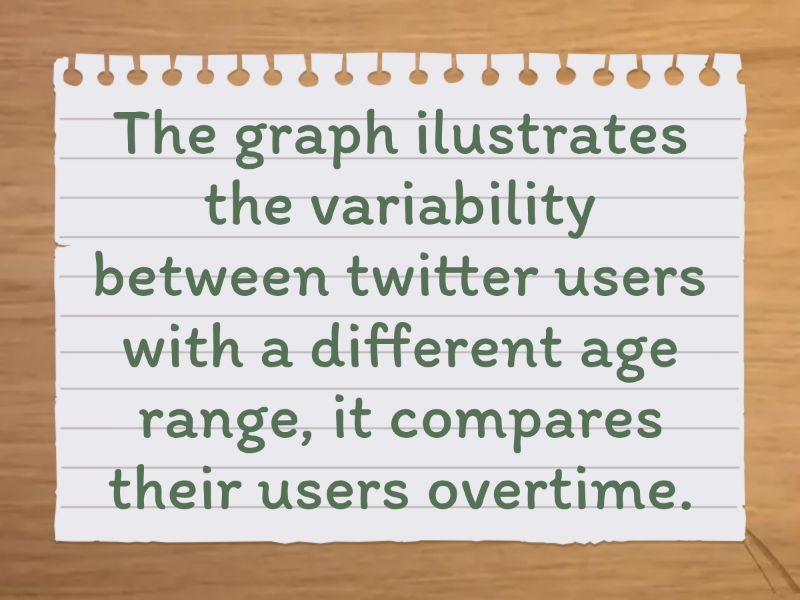 The graph ilustrates the variability between twitter users with a different age range, it compares their users overtime.